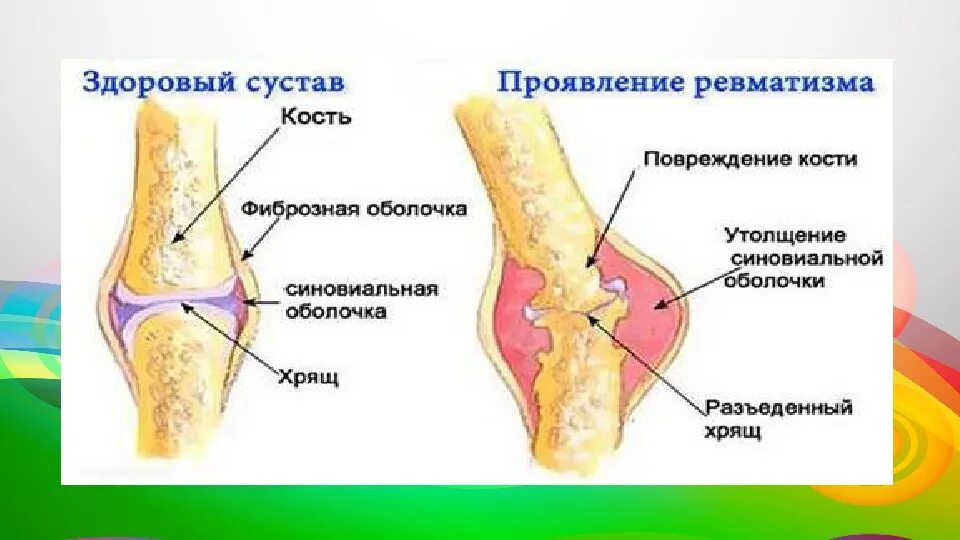 Здоровый сустав

Кость

Фиброзная оболочка

синовиальная оболочка

Хрящ

Проявление ревматизма

Повреждение кости

Утолщение синовиальной оболочки

Разъеденный хрящ